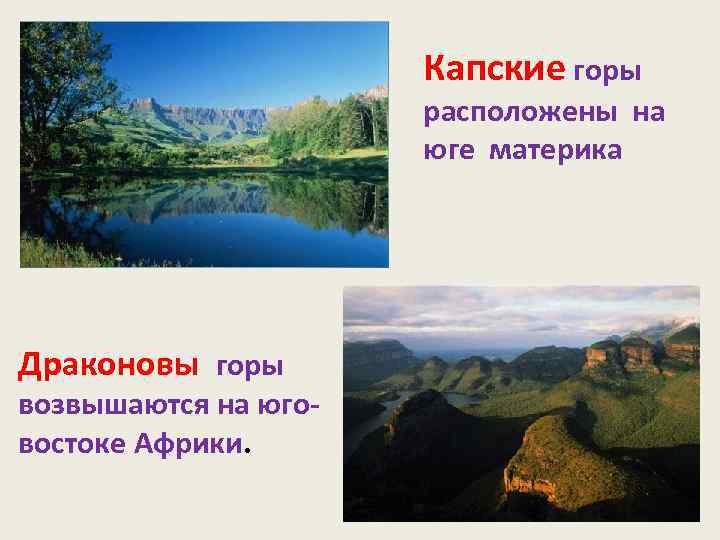 Капские горы расположены на юге материка

Драконовы горы возвышаются на юго-востоке Африки.